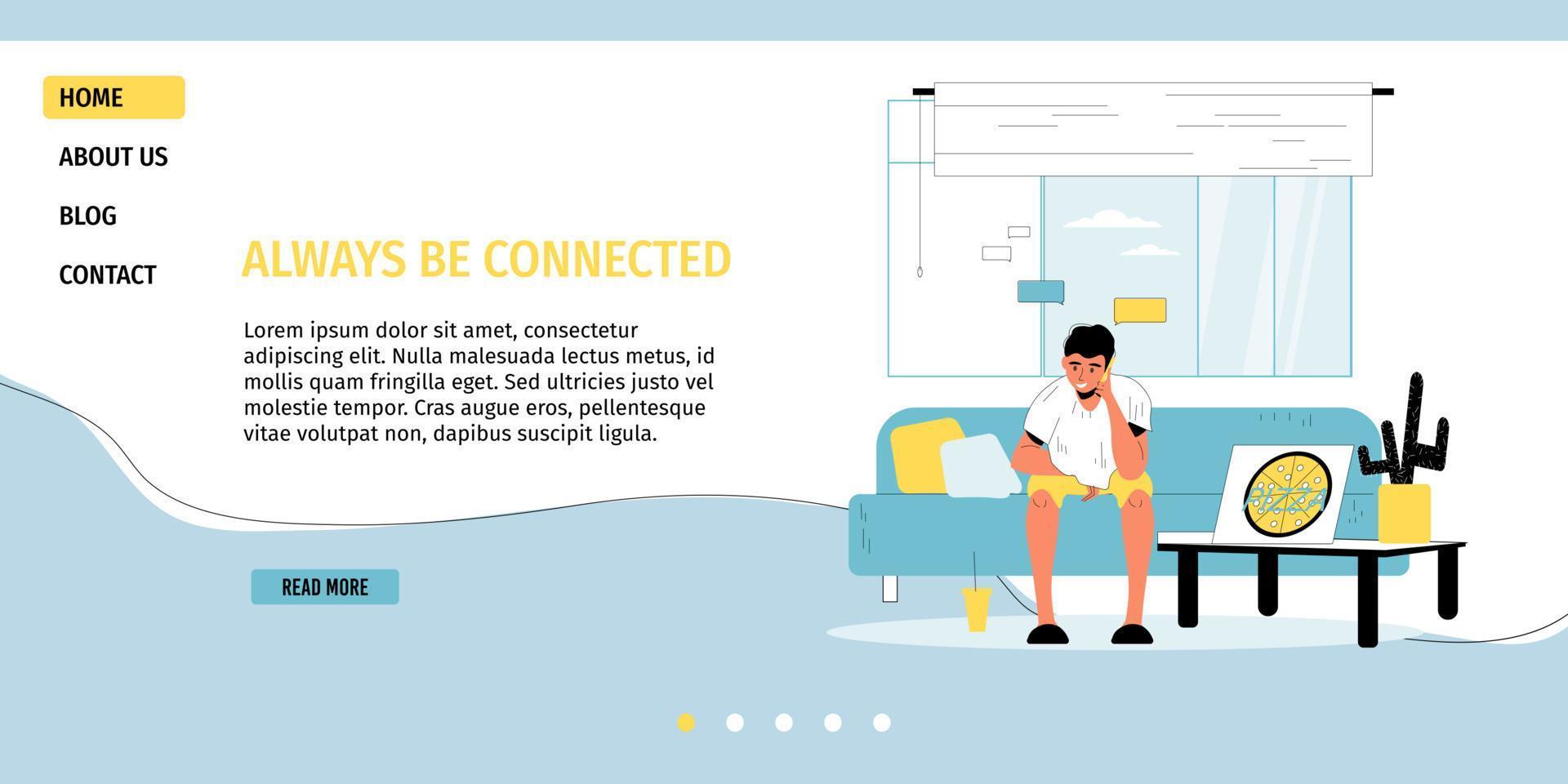 HOME

ABOUT US

BLOG

CONTACT

ALWAYS BE CONNECTED

Lorem ipsum dolor sit amet, consectetur adipiscing elit. Nulla malesuada lectus metus, id mollis quam fringilla eget. Sed ultricies justo vel molestie tempor. Cras augue eros, pellentesque vitae volutpat non, dapibus suscipit ligula.

READ MORE

PIZZA